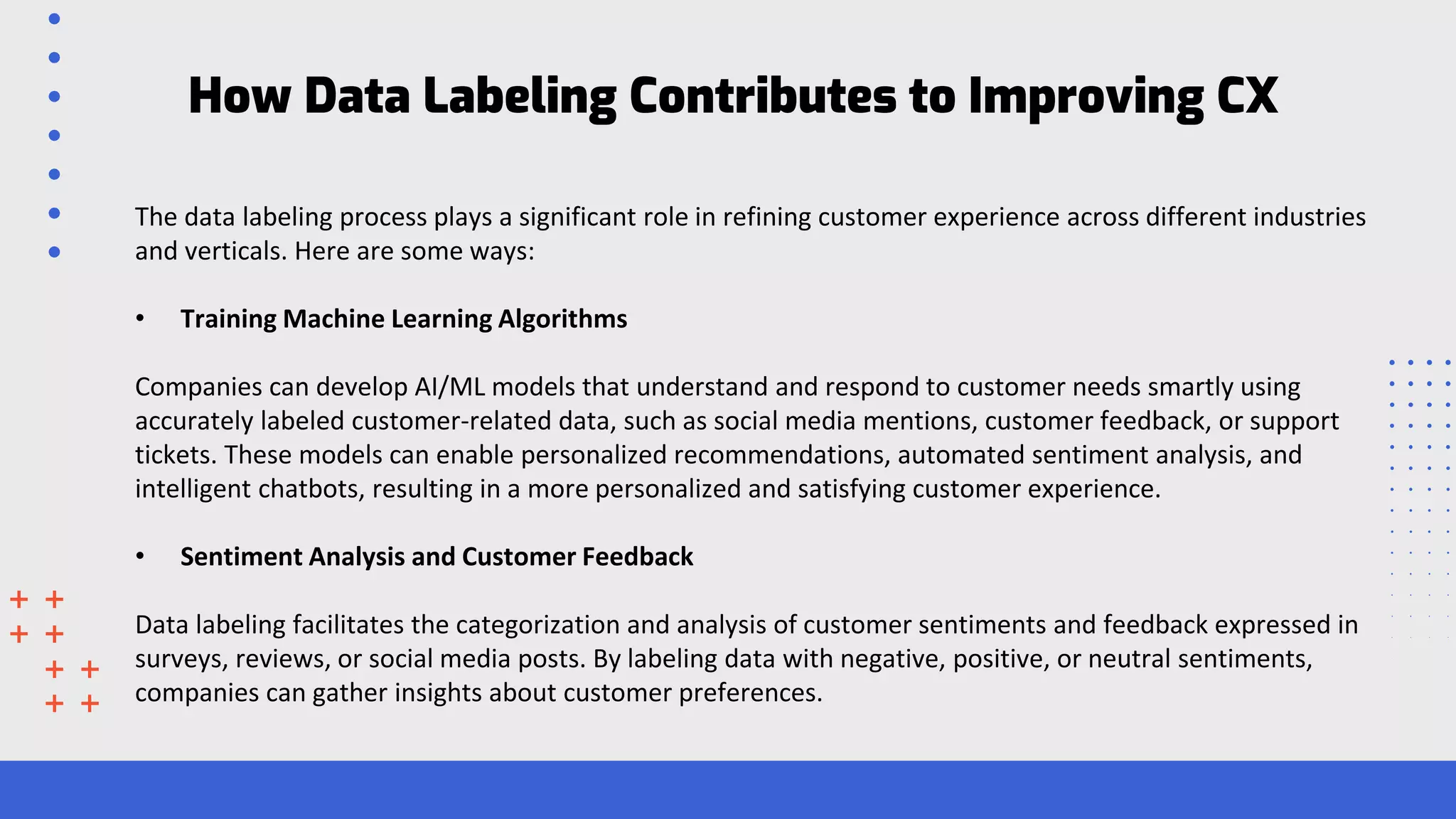 How Data Labeling Contributes to Improving CX

The data labeling process plays a significant role in refining customer experience across different industries and verticals. Here are some ways:

• Training Machine Learning Algorithms

Companies can develop AI/ML models that understand and respond to customer needs smartly using accurately labeled customer-related data, such as social media mentions, customer feedback, or support tickets. These models can enable personalized recommendations, automated sentiment analysis, and intelligent chatbots, resulting in a more personalized and satisfying customer experience.

• Sentiment Analysis and Customer Feedback

Data labeling facilitates the categorization and analysis of customer sentiments and feedback expressed in surveys, reviews, or social media posts. By labeling data with negative, positive, or neutral sentiments, companies can gather insights about customer preferences.